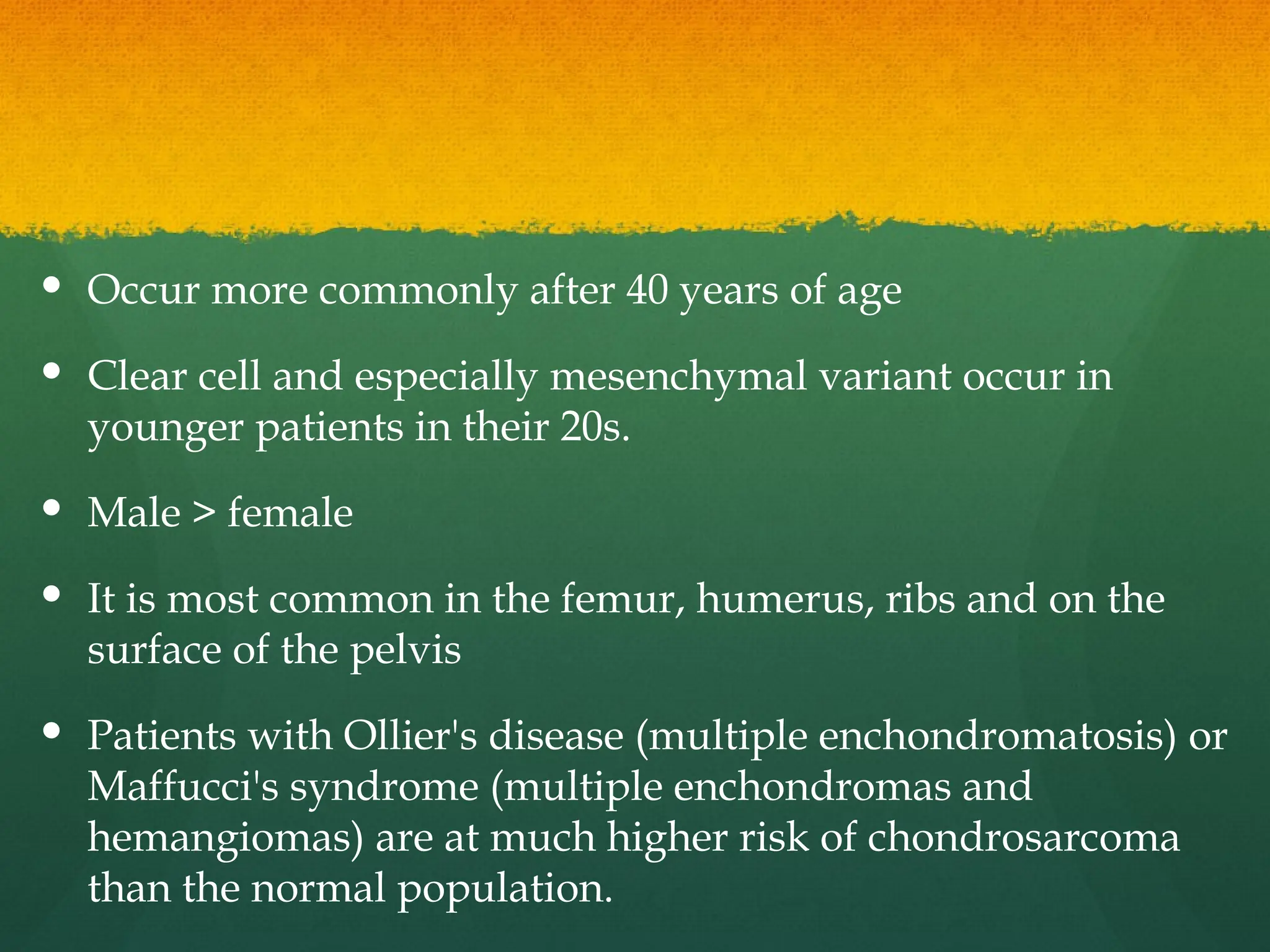 • Occur more commonly after 40 years of age

• Clear cell and especially mesenchymal variant occur in younger patients in their 20s.

• Male > female

• It is most common in the femur, humerus, ribs and on the surface of the pelvis

• Patients with Ollier's disease (multiple enchondromatosis) or Maffucci's syndrome (multiple enchondromas and hemangiomas) are at much higher risk of chondrosarcoma than the normal population.